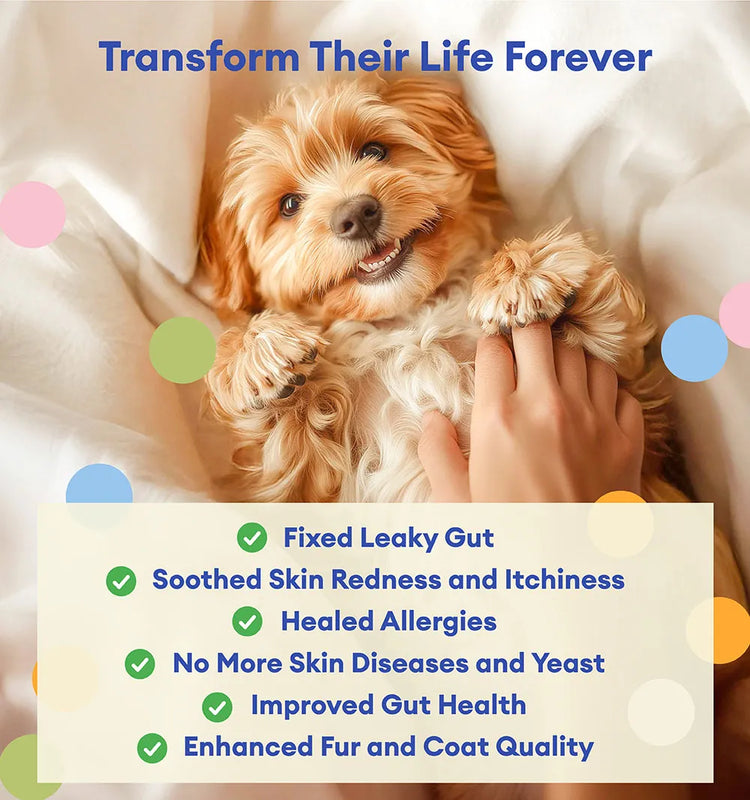 Transform Their Life Forever

Fixed Leaky Gut
Soothed Skin Redness and Itchiness
Healed Allergies
No More Skin Diseases and Yeast
Improved Gut Health
Enhanced Fur and Coat Quality